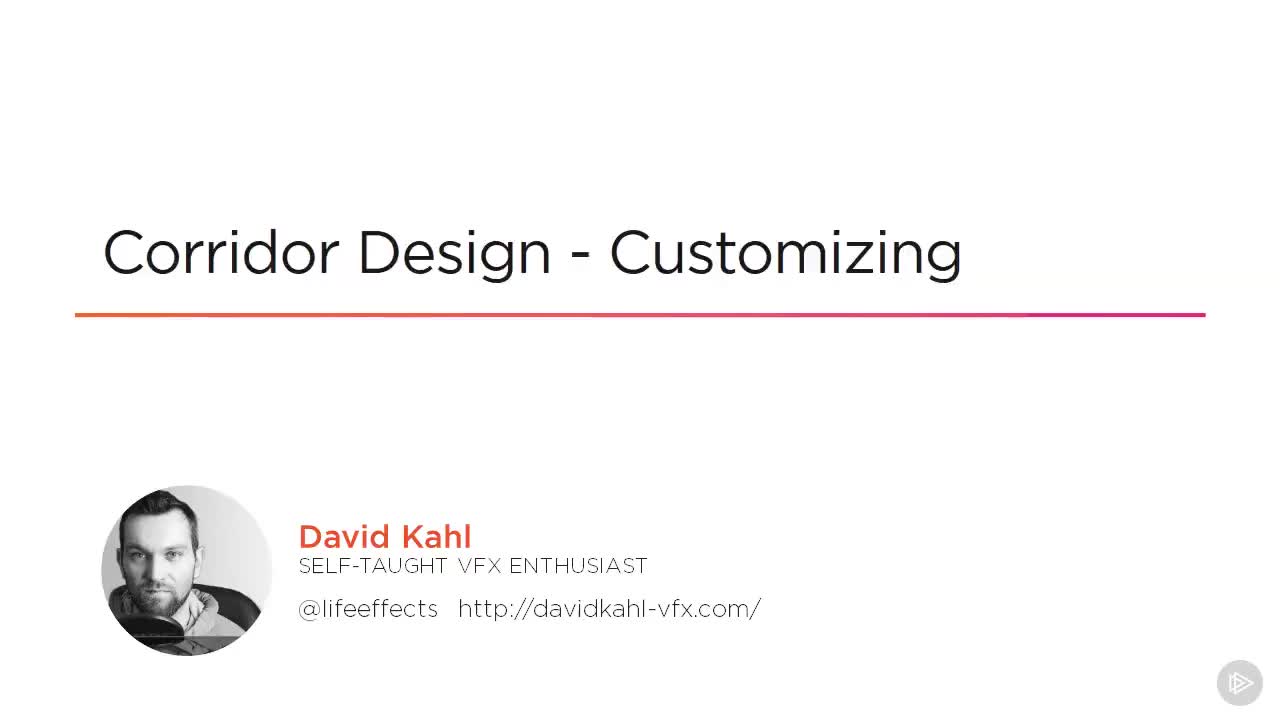 Corridor Design - Customizing

David Kahl
SELF-TAUGHT VFX ENTHUSIAST

@lifeeffects http://davidkahl-vfx.com/